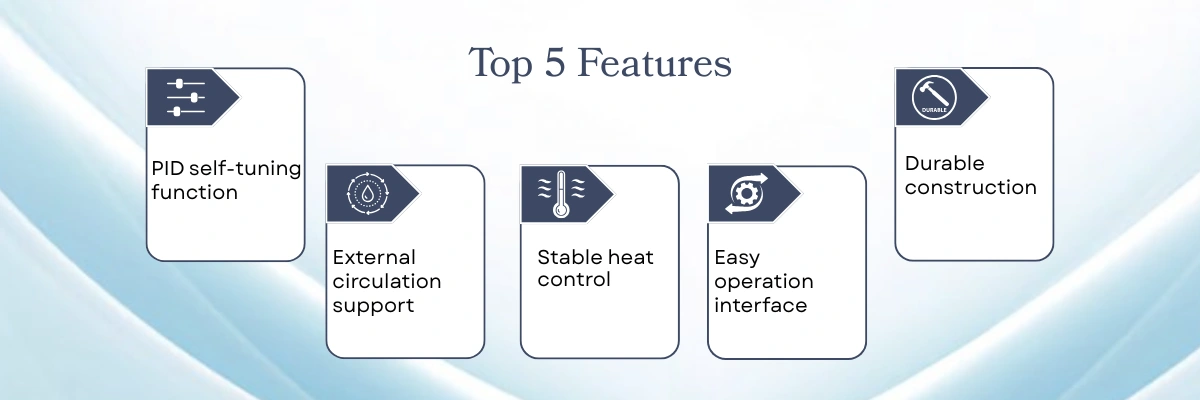 Top 5 Features

PID self-tuning function

External circulation support

Stable heat control

Easy operation interface

DURABLE

Durable construction